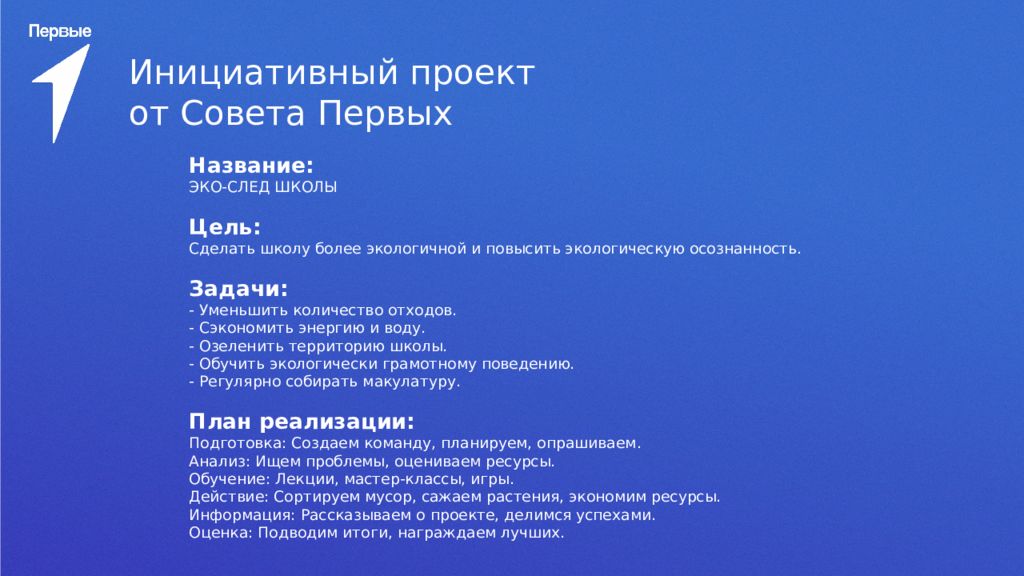 Первые

Инициативный проект от Совета Первых

Название:
ЭКО-СЛЕД ШКОЛЫ

Цель:
Сделать школу более экологичной и повысить экологическую осознанность.

Задачи:
- Уменьшить количество отходов.
- Сэкономить энергию и воду.
- Озеленить территорию школы.
- Обучить экологически грамотному поведению.
- Регулярно собирать макулатуру.

План реализации:
Подготовка: Создаем команду, планируем, опрашиваем.
Анализ: Ищем проблемы, оцениваем ресурсы.
Обучение: Лекции, мастер-классы, игры.
Действие: Сортируем мусор, сажаем растения, экономим ресурсы.
Информация: Рассказываем о проекте, делимся успехами.
Оценка: Подводим итоги, награждаем лучших.